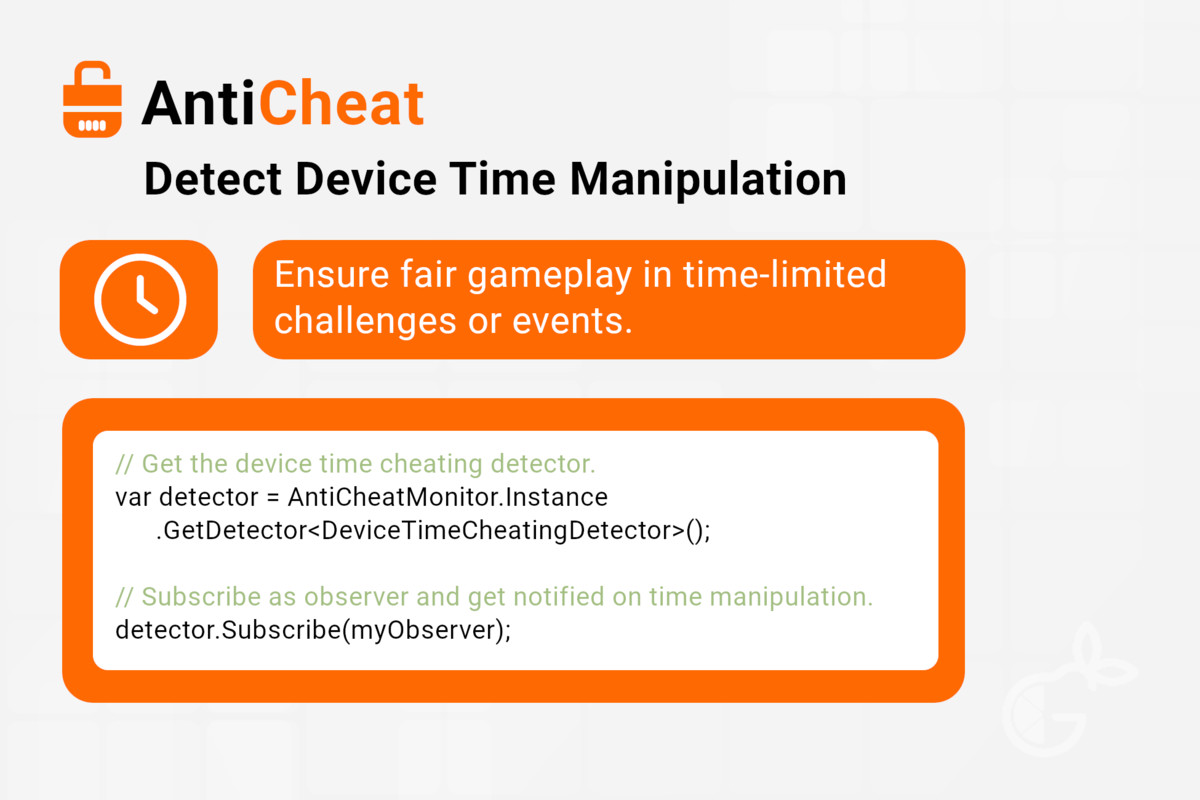 AntiCheat

Detect Device Time Manipulation

Ensure fair gameplay in time-limited challenges or events.

// Get the device time cheating detector.
var detector = AntiCheatMonitor.Instance
    .GetDetector<DeviceTimeCheatingDetector>();

// Subscribe as observer and get notified on time manipulation.
detector.Subscribe(myObserver);